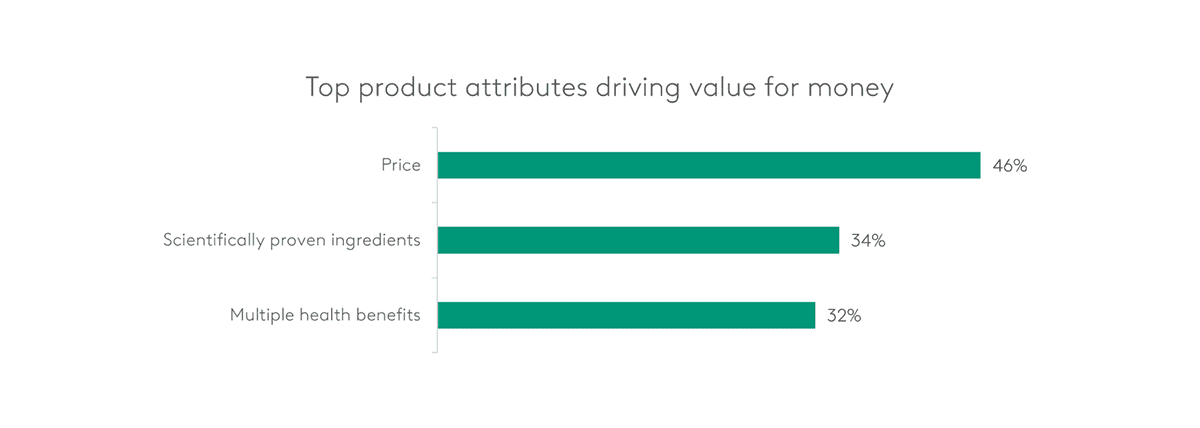 Top product attributes driving value for money

Price
46%

Scientifically proven ingredients
34%

Multiple health benefits
32%